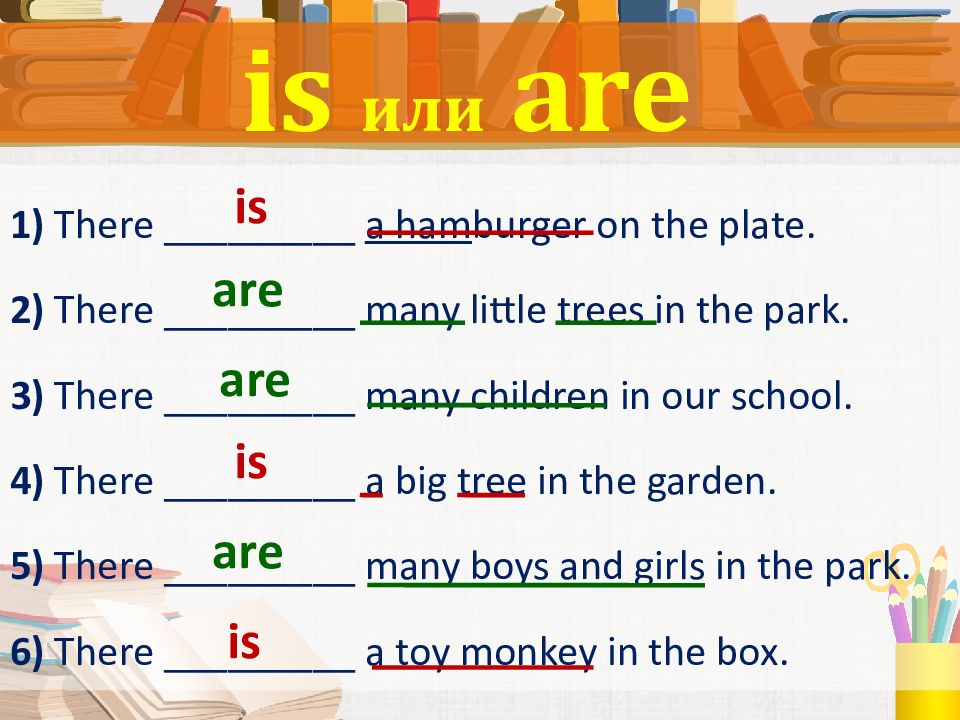 is или are

1) There is a hamburger on the plate.

2) There are many little trees in the park.

3) There are many children in our school.

4) There is a big tree in the garden.

5) There are many boys and girls in the park.

6) There is a toy monkey in the box.